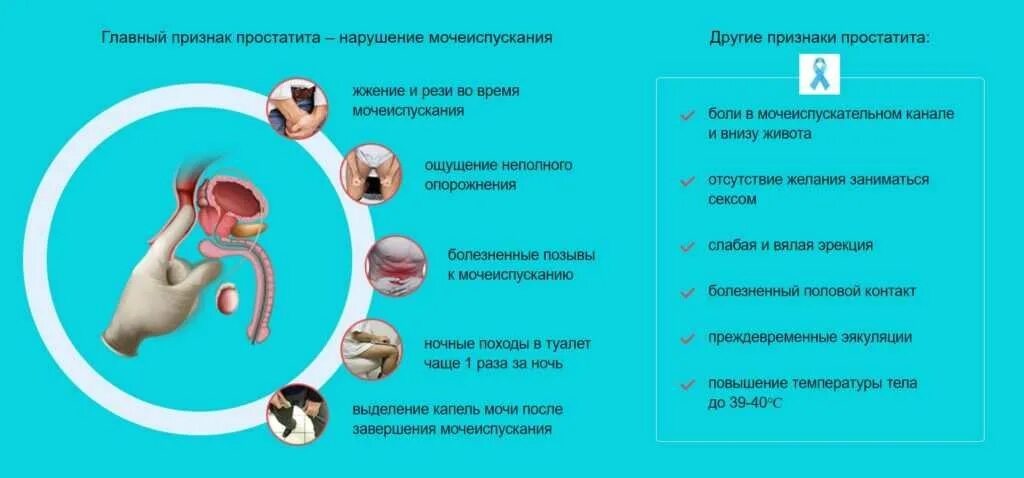 Главный признак простатита – нарушение мочеиспускания

жжение и рези во время мочеиспускания

ощущение неполного опорожнения

болезненные позывы к мочеиспусканию

ночные походы в туалет чаще 1 раза за ночь

выделение капель мочи после завершения мочеиспускания

Другие признаки простатита:

боли в мочеиспускательном канале и внизу живота

отсутствие желания заниматься сексом

слабая и вялая эрекция

болезненный половой контакт

преждевременные эякуляции

повышение температуры тела до 39-40°C